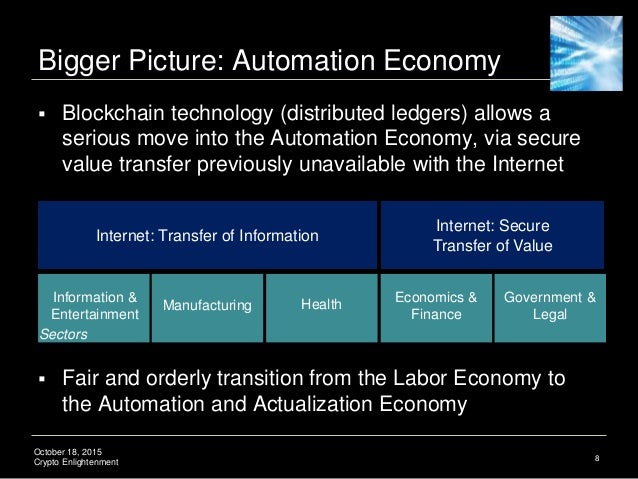 Bigger Picture: Automation Economy

▪ Blockchain technology (distributed ledgers) allows a serious move into the Automation Economy, via secure value transfer previously unavailable with the Internet

Internet: Transfer of Information

Internet: Secure Transfer of Value

Information & Entertainment

Sectors

Manufacturing

Health

Economics & Finance

Government & Legal

▪ Fair and orderly transition from the Labor Economy to the Automation and Actualization Economy

October 18, 2015
Crypto Enlightenment

8